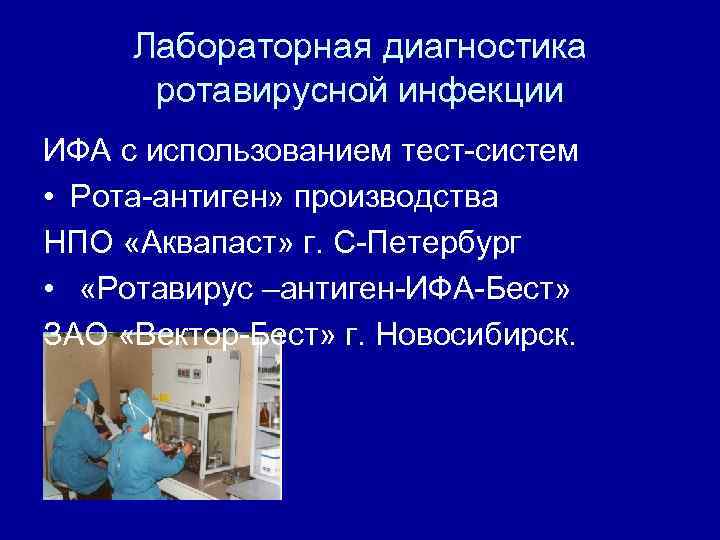 Лабораторная диагностика ротавирусной инфекции

ИФА с использованием тест-систем

• Рота-антиген» производства

НПО «Аквапаст» г. С-Петербург

• «Ротавирус –антиген-ИФА-Бест»

ЗАО «Вектор-Бест» г. Новосибирск.